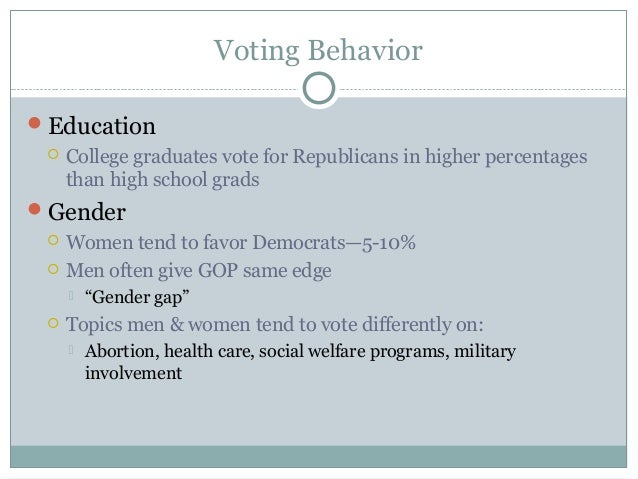 Voting Behavior

Education
College graduates vote for Republicans in higher percentages than high school grads

Gender
Women tend to favor Democrats—5-10%
Men often give GOP same edge
“Gender gap”
Topics men & women tend to vote differently on:
Abortion, health care, social welfare programs, military involvement